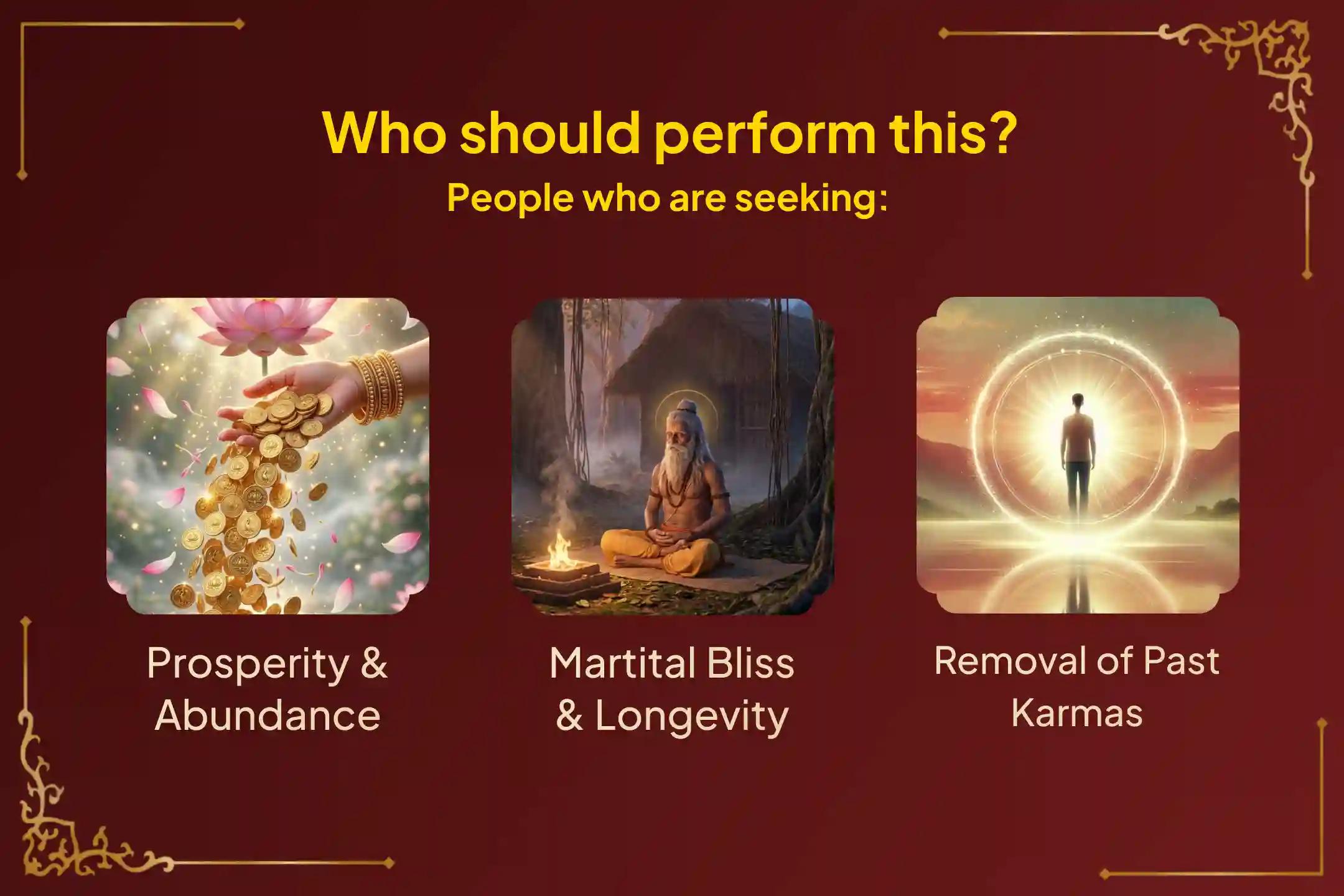 Who should perform this?

People who are seeking:

Prosperity & Abundance

Martital Bliss & Longevity

Removal of Past Karmas